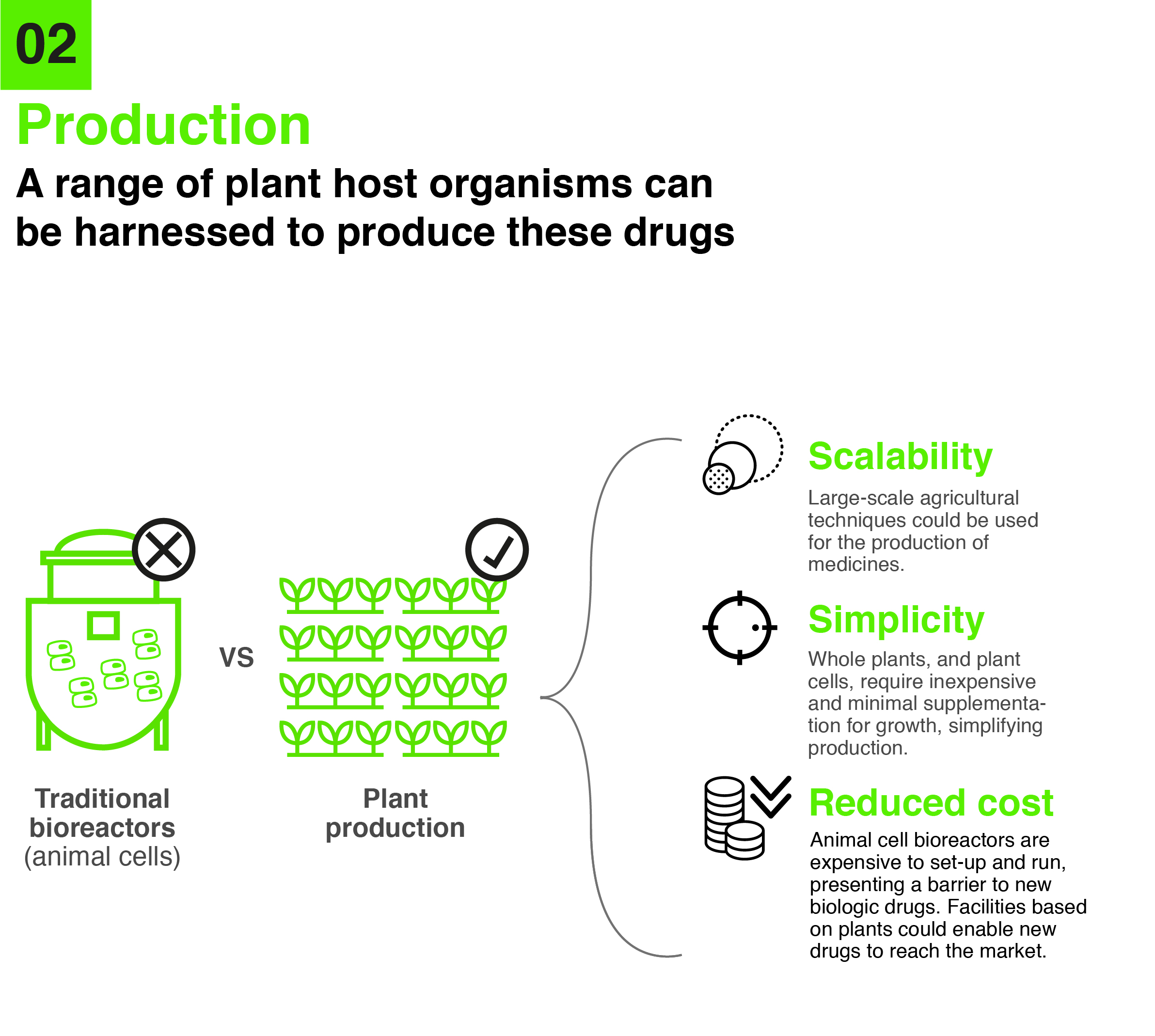 02

Production

A range of plant host organisms can be harnessed to produce these drugs

Traditional bioreactors (animal cells)

VS

Plant production

Scalability

Large-scale agricultural techniques could be used for the production of medicines.

Simplicity

Whole plants, and plant cells, require inexpensive and minimal supplementation for growth, simplifying production.

Reduced cost

Animal cell bioreactors are expensive to set-up and run, presenting a barrier to new biologic drugs. Facilities based on plants could enable new drugs to reach the market.